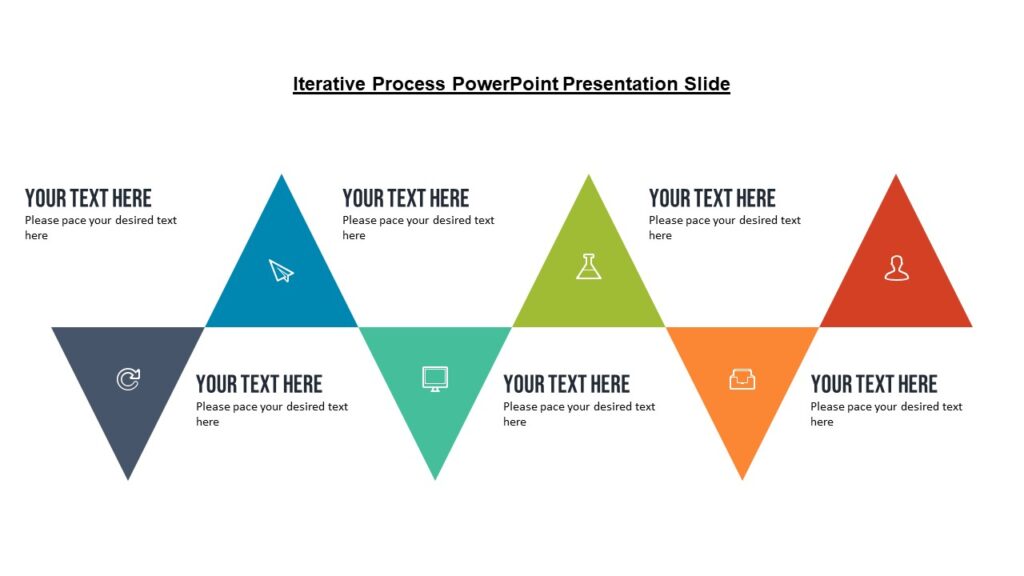 Iterative Process PowerPoint Presentation Slide

YOUR TEXT HERE
Please pace your desired text here

YOUR TEXT HERE
Please pace your desired text here

YOUR TEXT HERE
Please pace your desired text here

YOUR TEXT HERE
Please pace your desired text here

YOUR TEXT HERE
Please pace your desired text here

YOUR TEXT HERE
Please pace your desired text here